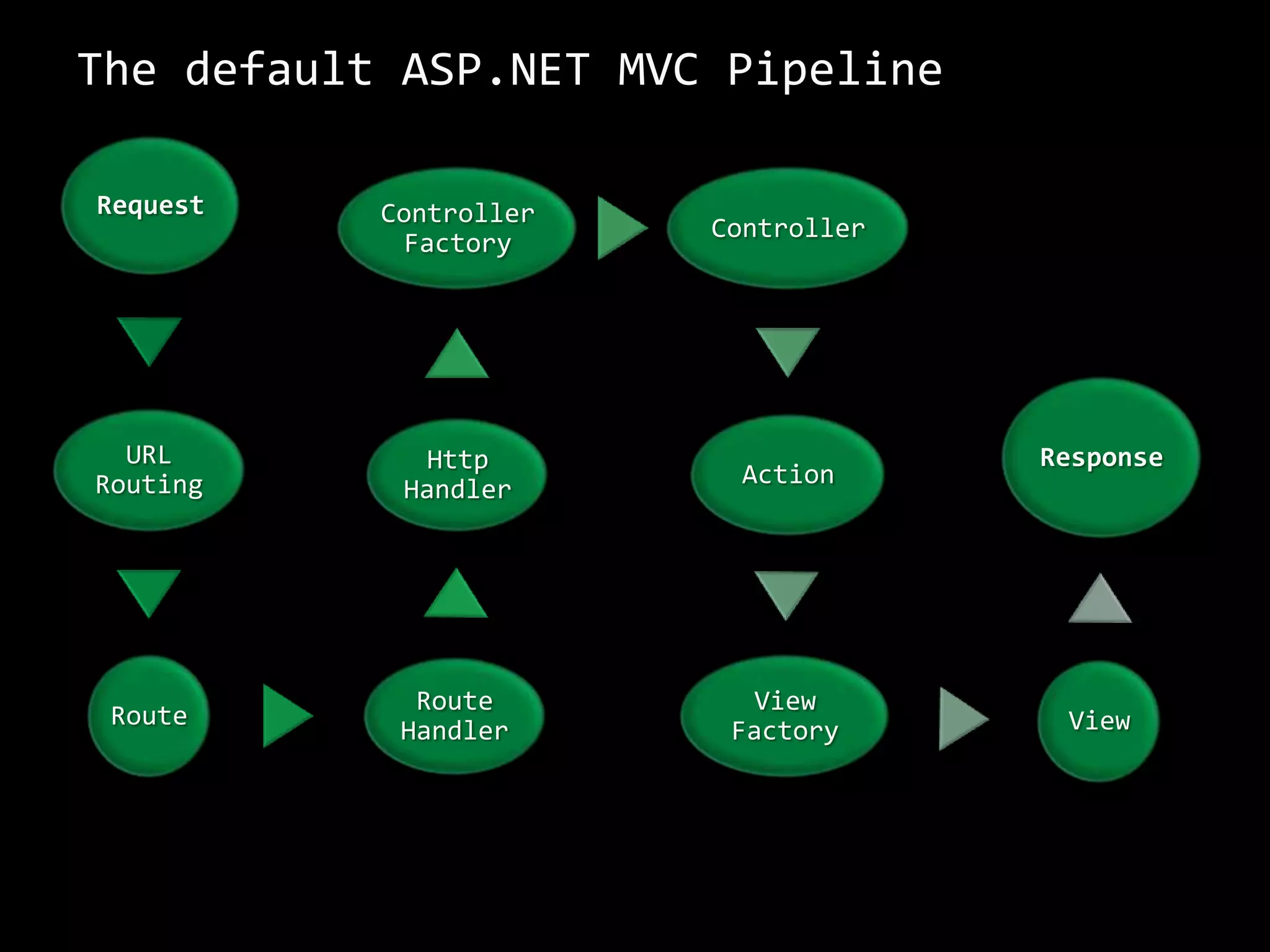 The default ASP.NET MVC Pipeline

Request

URL Routing

Route

Route Handler

Http Handler

Controller Factory

Controller

Action

View Factory

View

Response